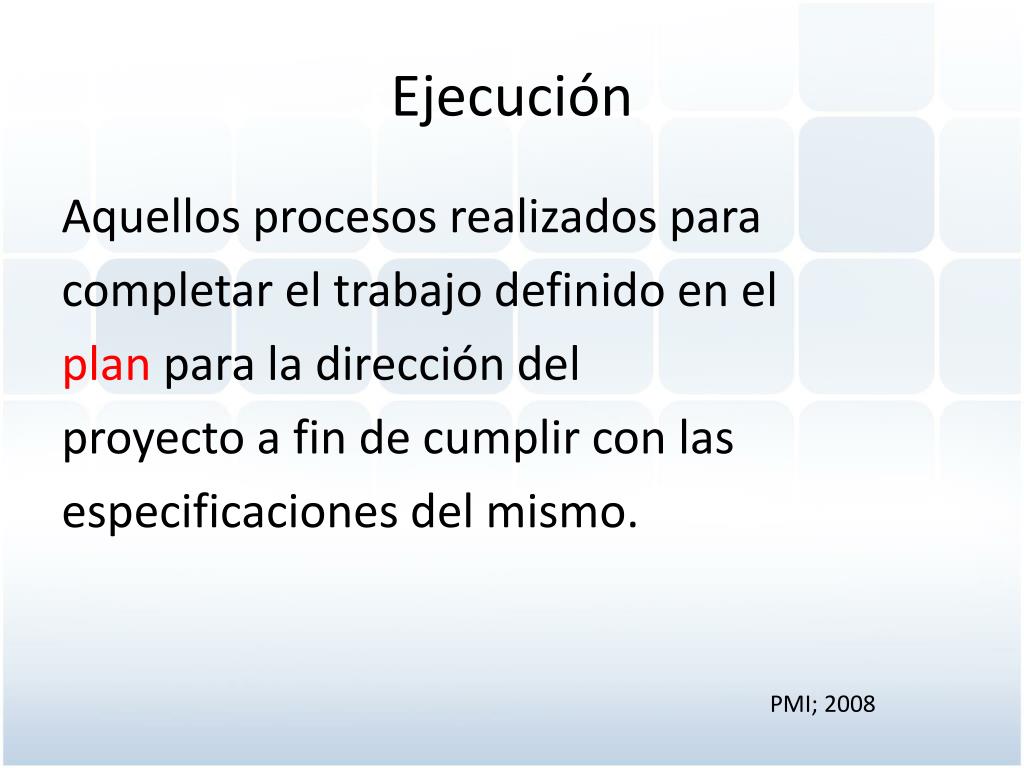 Ejecución

Aquellos procesos realizados para completar el trabajo definido en el plan para la dirección del proyecto a fin de cumplir con las especificaciones del mismo.

PMI; 2008